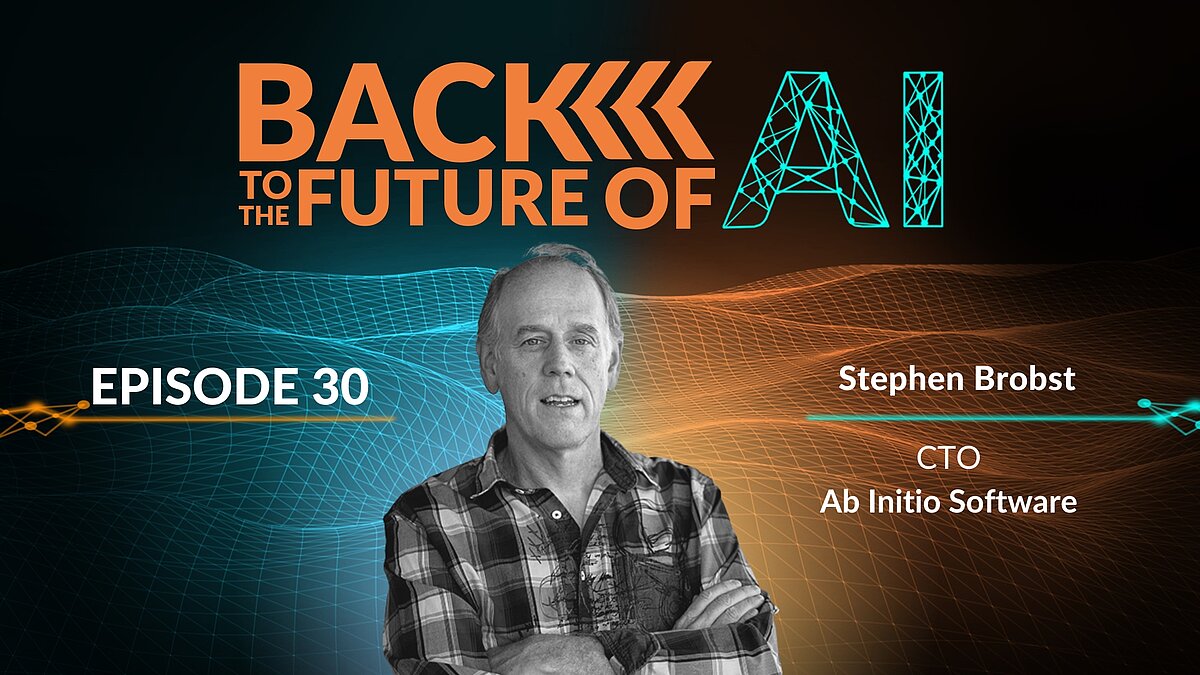 BACK TO THE FUTURE OF AI

EPISODE 30

Stephen Brobst

CTO
Ab Initio Software